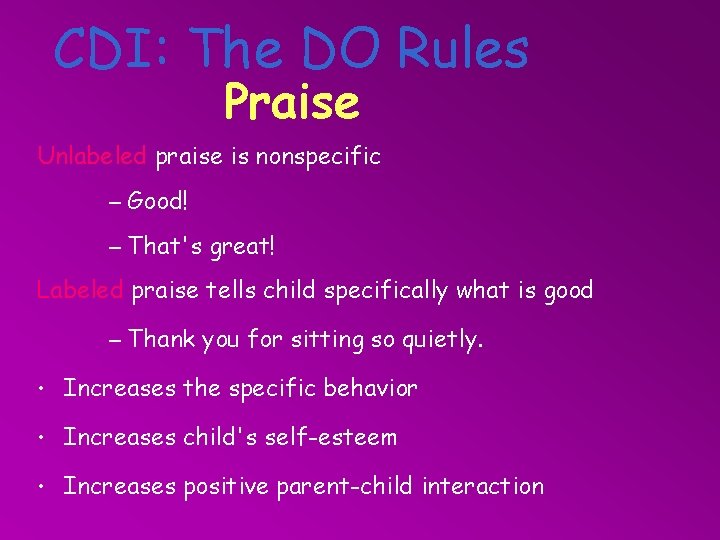 CDI: The DO Rules

Praise

Unlabeled praise is nonspecific

– Good!

– That's great!

Labeled praise tells child specifically what is good

– Thank you for sitting so quietly.

• Increases the specific behavior

• Increases child's self-esteem

• Increases positive parent-child interaction